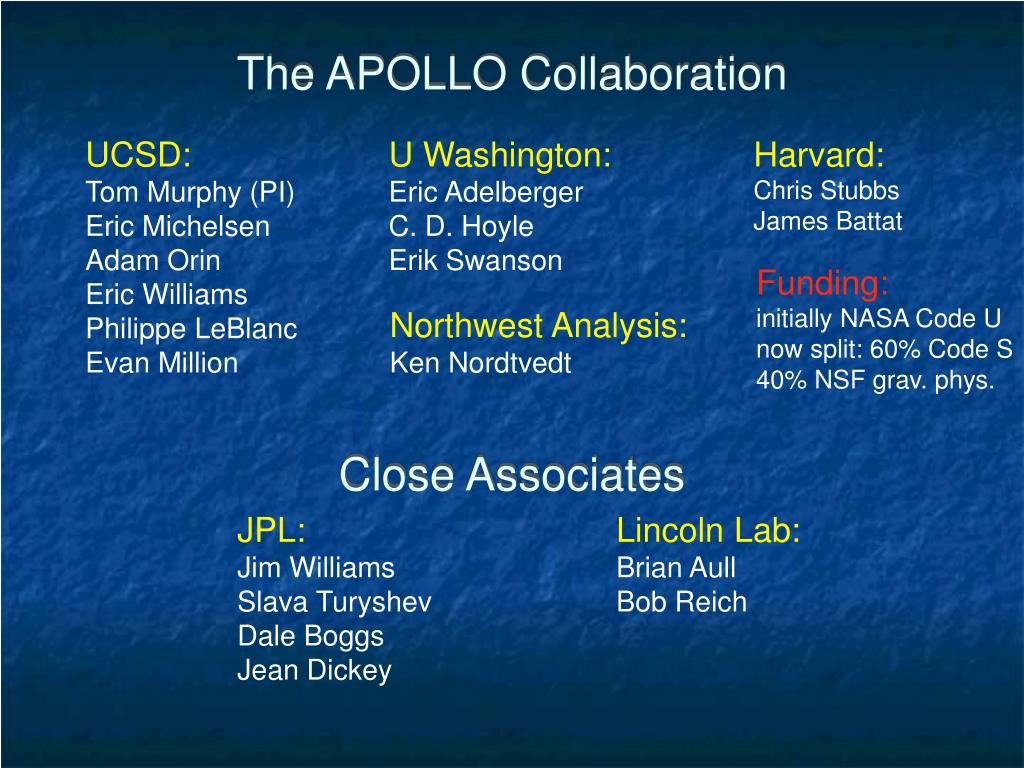 The APOLLO Collaboration

UCSD:
Tom Murphy (PI)
Eric Michelsen
Adam Orin
Eric Williams
Philippe LeBlanc
Evan Million

U Washington:
Eric Adelberger
C. D. Hoyle
Erik Swanson

Northwest Analysis:
Ken Nordtvedt

Harvard:
Chris Stubbs
James Battat

Funding:
initially NASA Code U
now split: 60% Code S
40% NSF grav. phys.

Close Associates

JPL:
Jim Williams
Slava Turyshev
Dale Boggs
Jean Dickey

Lincoln Lab:
Brian Aull
Bob Reich